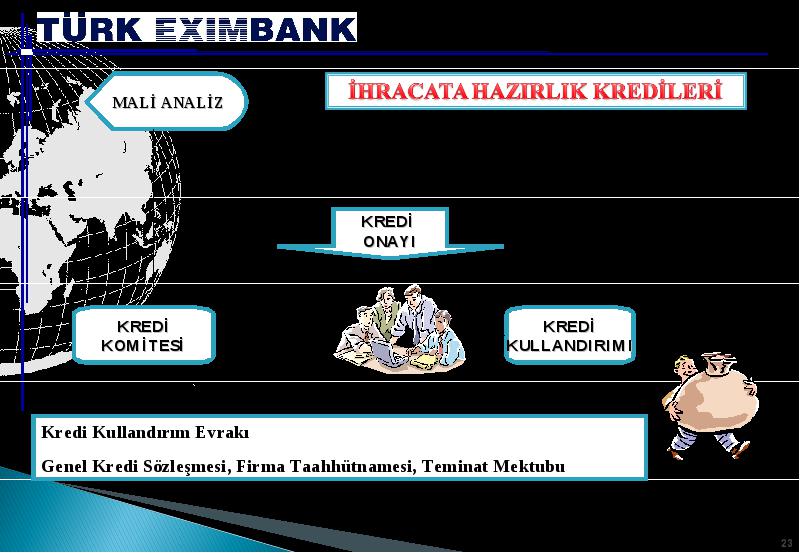 TÜRK EXIMBANK

MALİ ANALİZ

İHRACATA HAZIRLIK KREDİLERİ

KREDİ ONAYI

KREDİ KOMİTESİ

KREDİ KULLANDIRIMI

Kredi Kullandırım Evrakı

Genel Kredi Sözleşmesi, Firma Taahhütnamesi, Teminat Mektubu

23